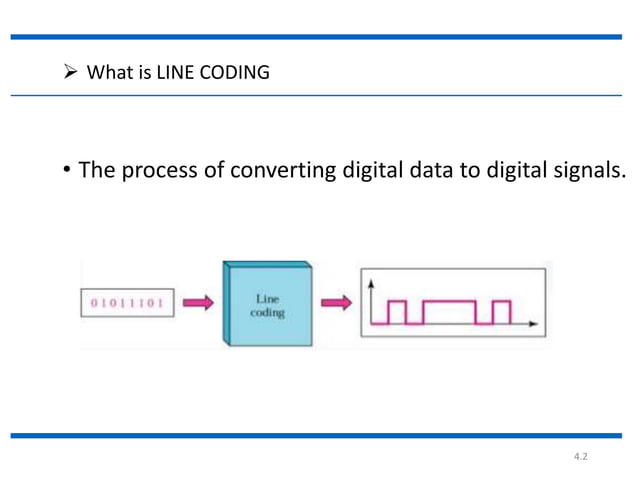 ➢ What is LINE CODING

• The process of converting digital data to digital signals.

01011101

Line coding

4.2